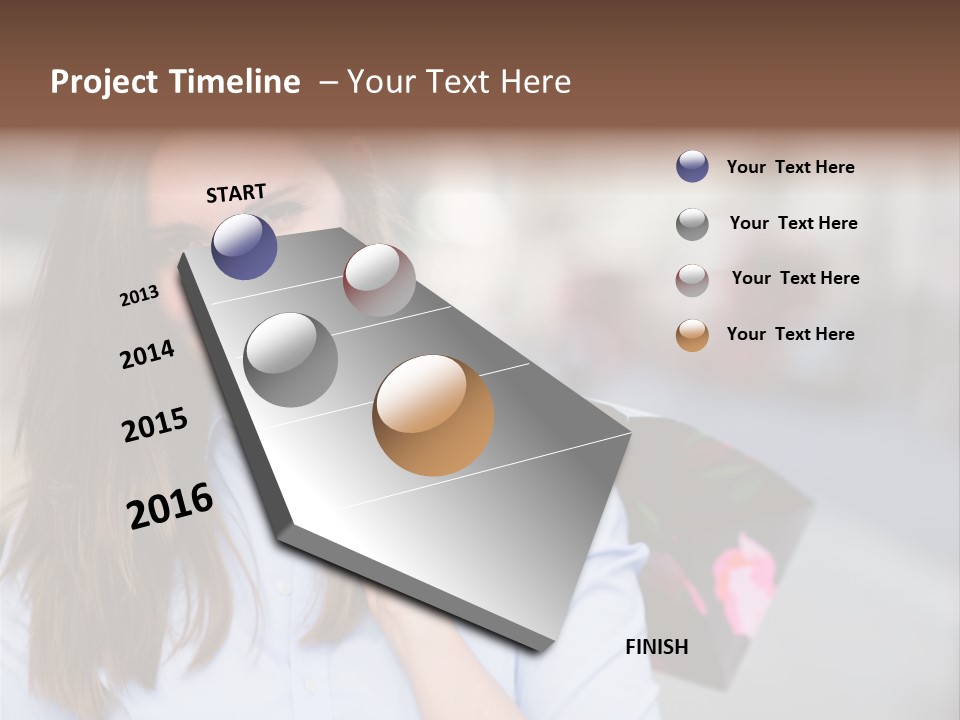 Project Timeline – Your Text Here

START

2013

2014

2015

2016

FINISH

Your Text Here

Your Text Here

Your Text Here

Your Text Here